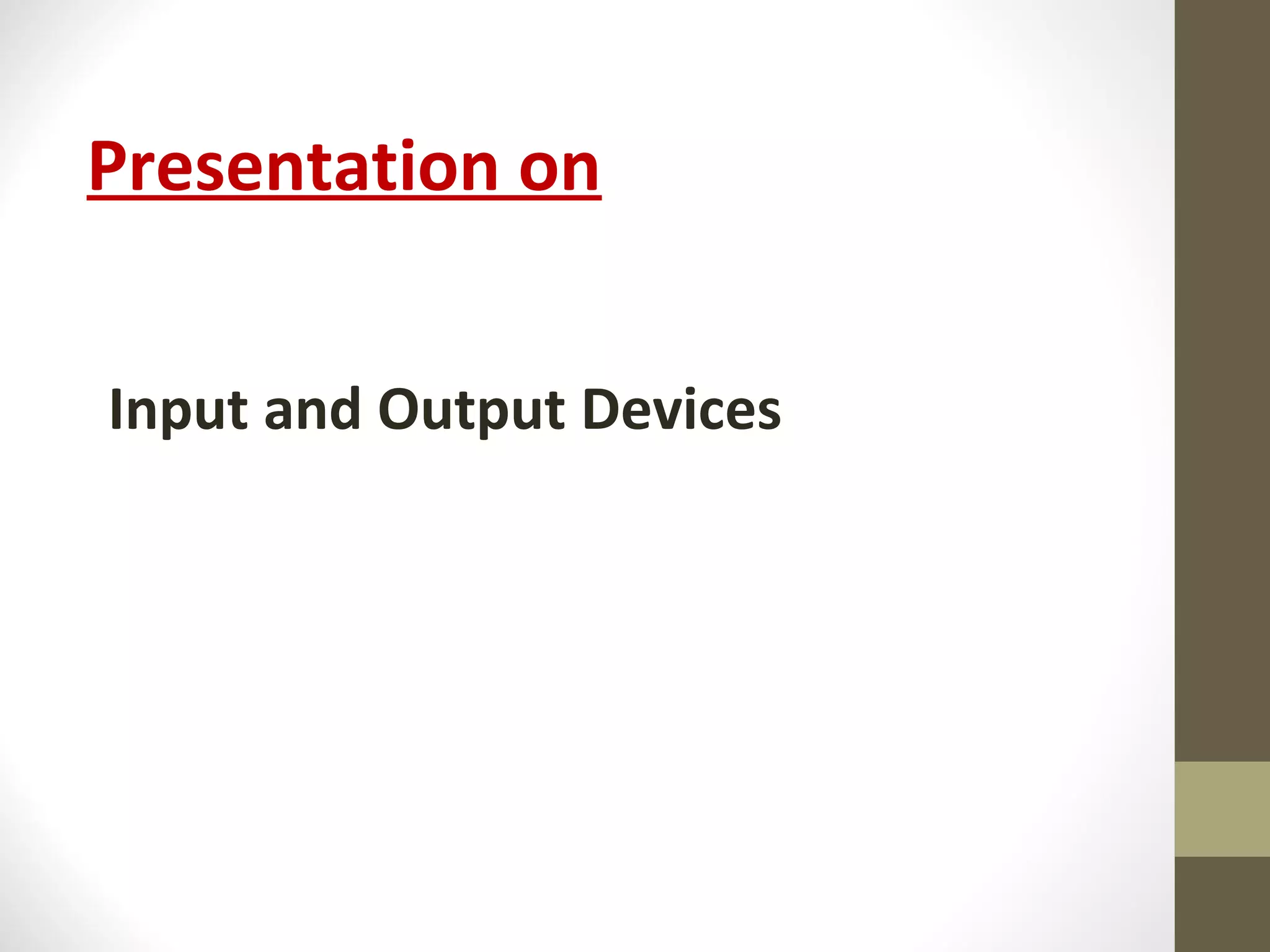 Presentation on

Input and Output Devices